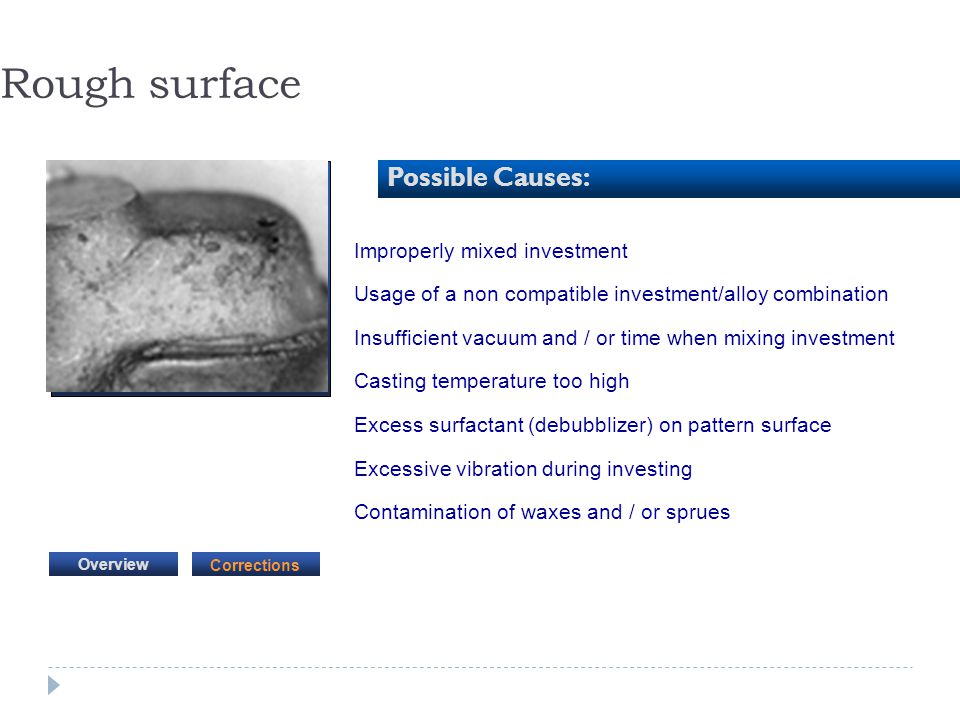 Rough surface

Possible Causes:

Improperly mixed investment

Usage of a non compatible investment/alloy combination

Insufficient vacuum and / or time when mixing investment

Casting temperature too high

Excess surfactant (debubblizer) on pattern surface

Excessive vibration during investing

Contamination of waxes and / or sprues

Overview

Corrections